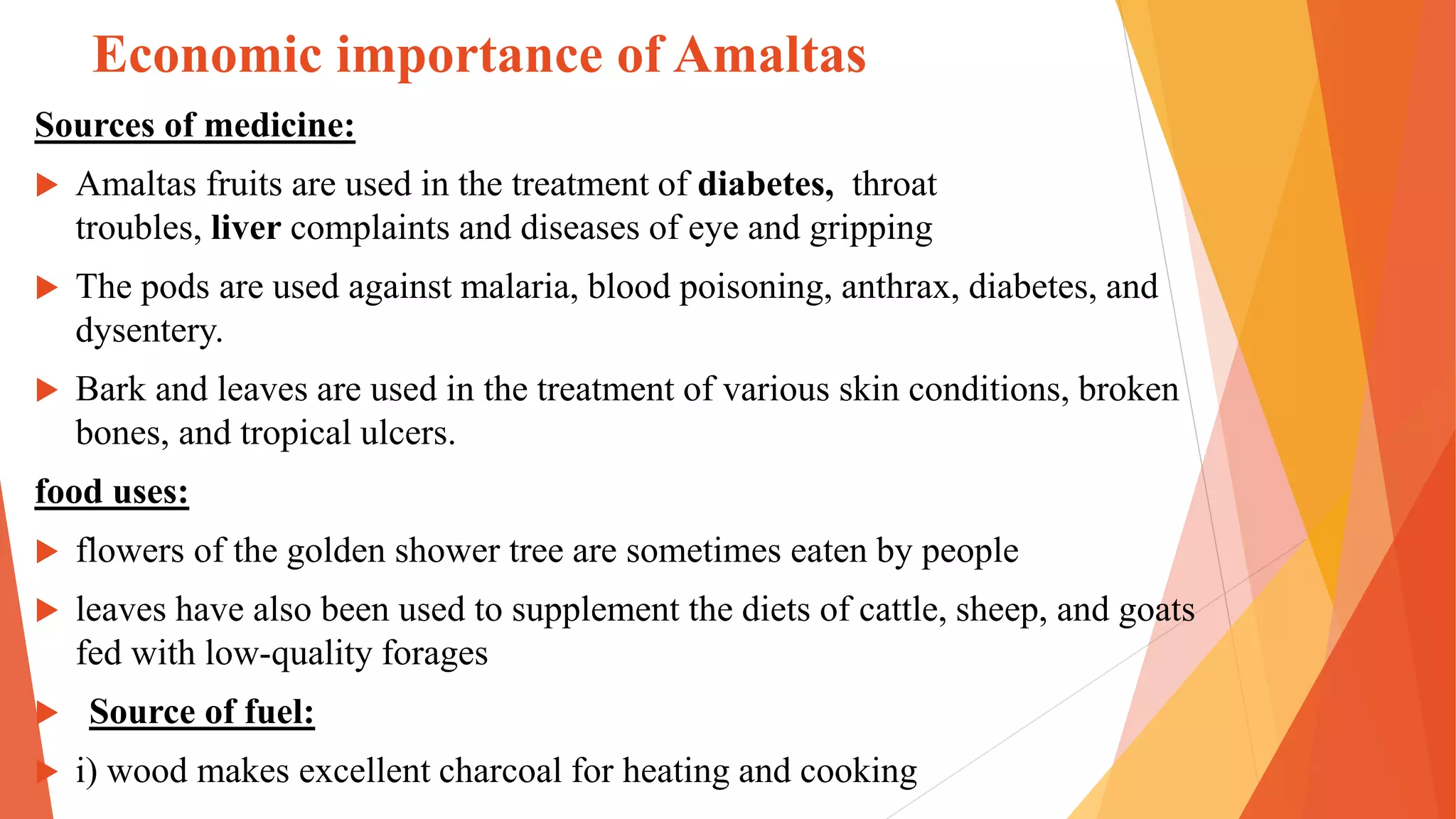 Economic importance of Amaltas

Sources of medicine:

Amaltas fruits are used in the treatment of diabetes, throat troubles, liver complaints and diseases of eye and gripping

The pods are used against malaria, blood poisoning, anthrax, diabetes, and dysentery.

Bark and leaves are used in the treatment of various skin conditions, broken bones, and tropical ulcers.

food uses:

flowers of the golden shower tree are sometimes eaten by people

leaves have also been used to supplement the diets of cattle, sheep, and goats fed with low-quality forages

Source of fuel:

i) wood makes excellent charcoal for heating and cooking